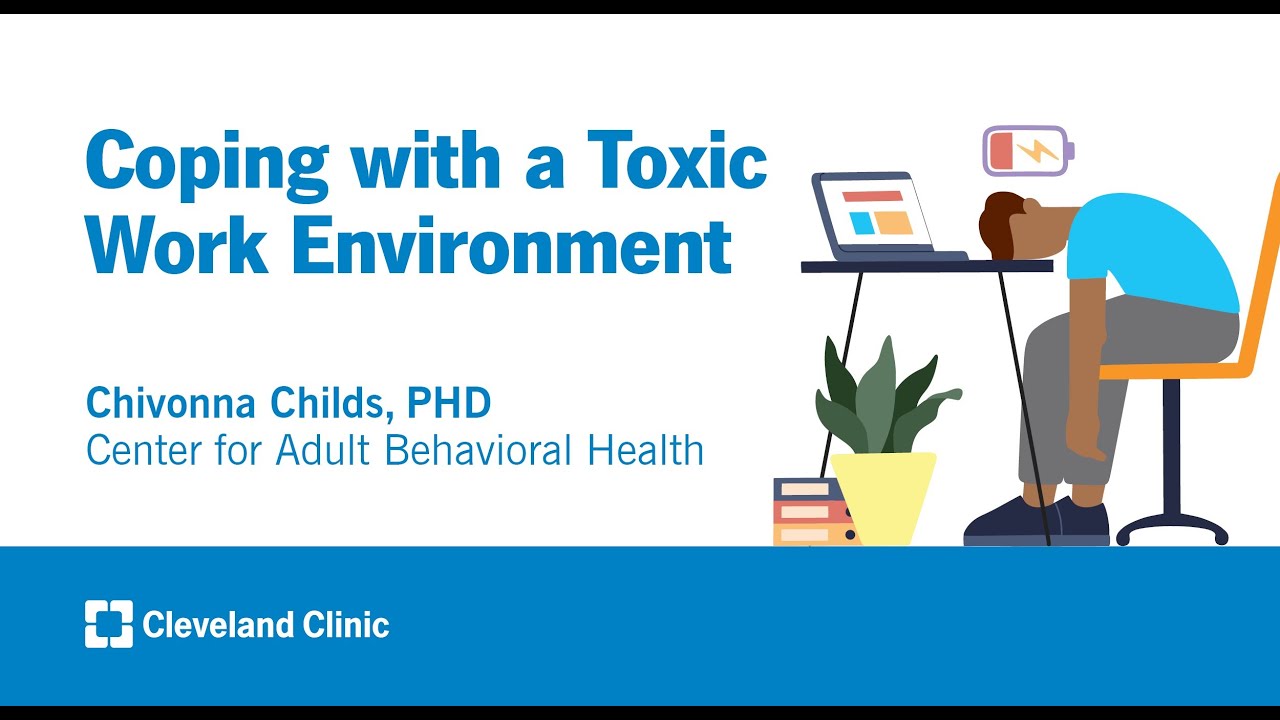 Coping with a Toxic Work Environment

Chivonna Childs, PHD
Center for Adult Behavioral Health

Cleveland Clinic